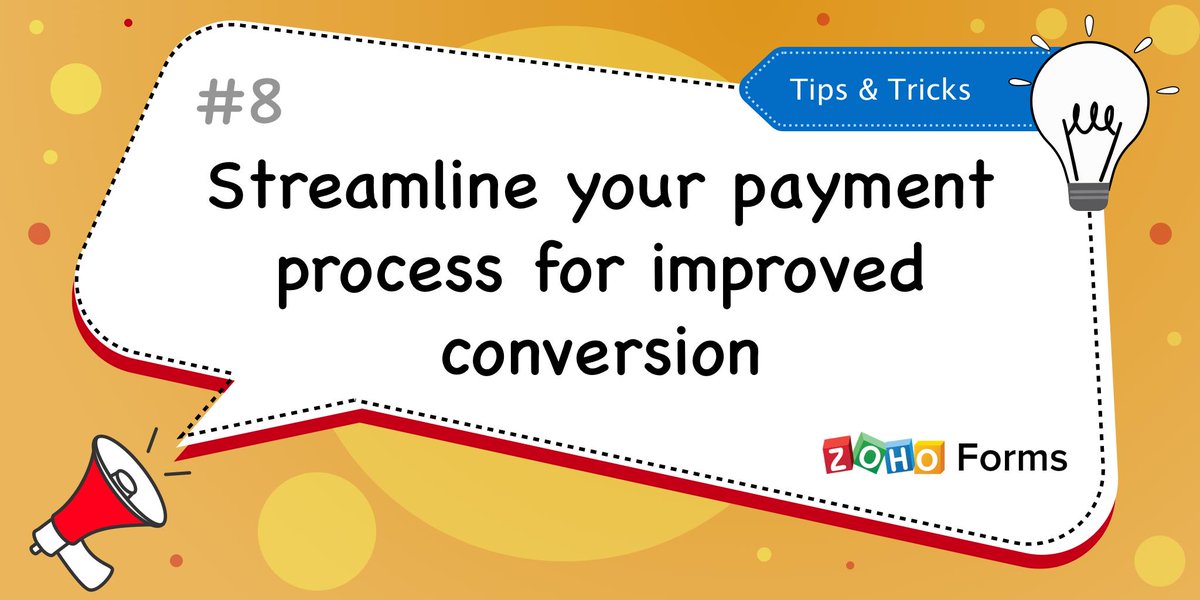 #8

Tips & Tricks

Streamline your payment process for improved conversion

ZOHO Forms